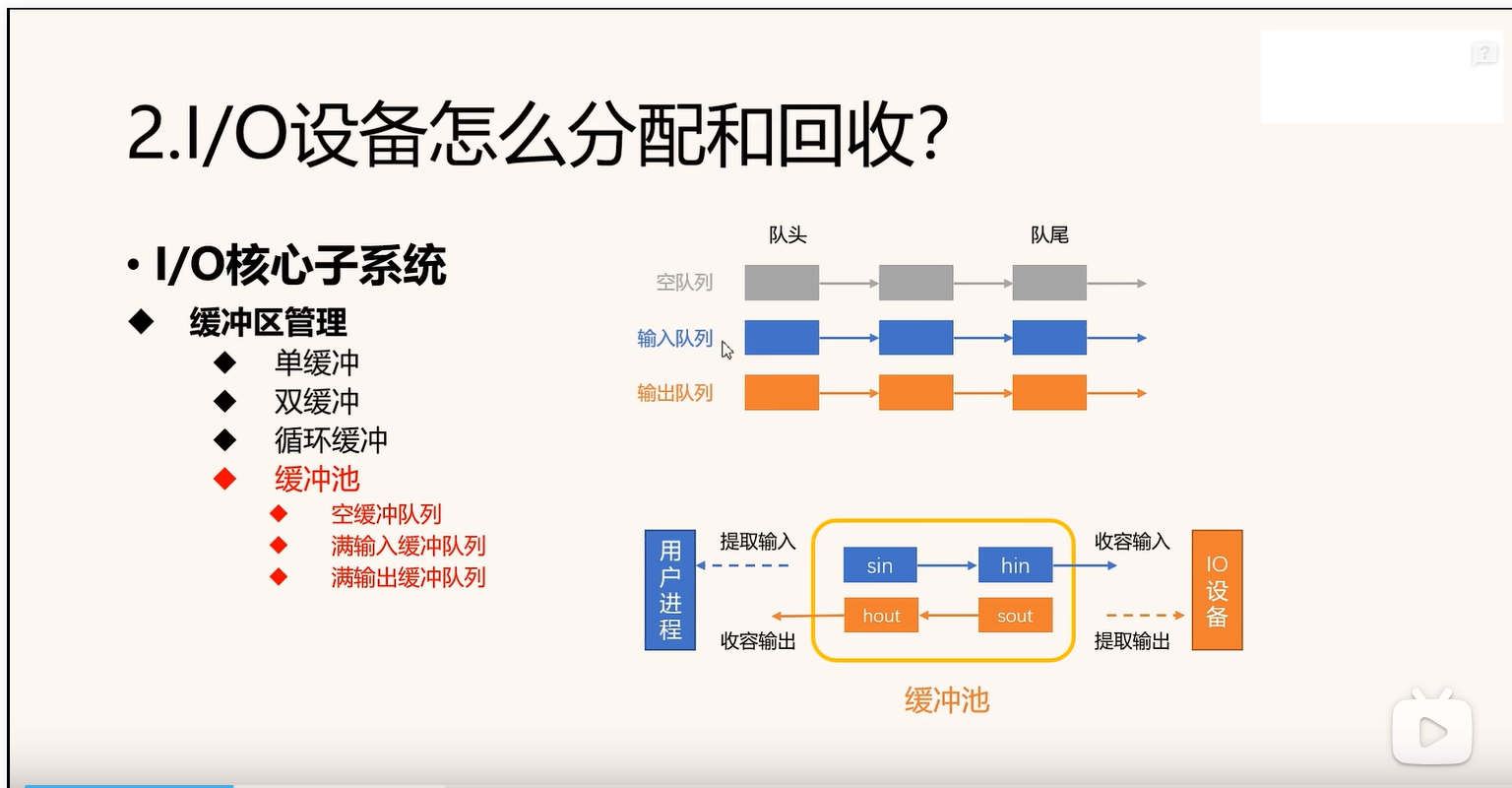 2.I/O设备怎么分配和回收?

• I/O核心子系统
◆ 缓冲区管理
◆ 单缓冲
◆ 双缓冲
◆ 循环缓冲
◆ 缓冲池
◆ 空缓冲队列
◆ 满输入缓冲队列
◆ 满输出缓冲队列

队头
队尾
空队列
输入队列
输出队列

用户进程
提取输入
收容输出
sin
hin
hout
sout
收容输入
提取输出
IO设备
缓冲池